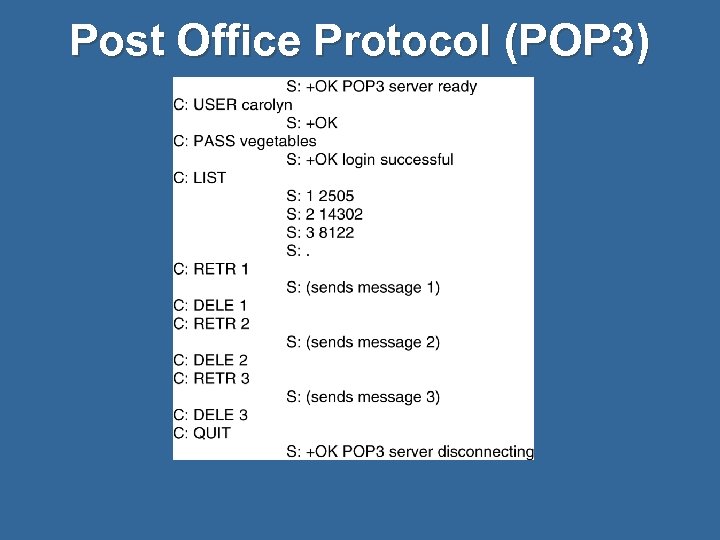 Post Office Protocol (POP3)

S: +OK POP3 server ready
C: USER carolyn
S: +OK
C: PASS vegetables
S: +OK login successful
C: LIST
S: 1 2505
S: 2 14302
S: 3 8122
S: .
C: RETR 1
S: (sends message 1)
C: DELE 1
C: RETR 2
S: (sends message 2)
C: DELE 2
C: RETR 3
S: (sends message 3)
C: DELE 3
C: QUIT
S: +OK POP3 server disconnecting